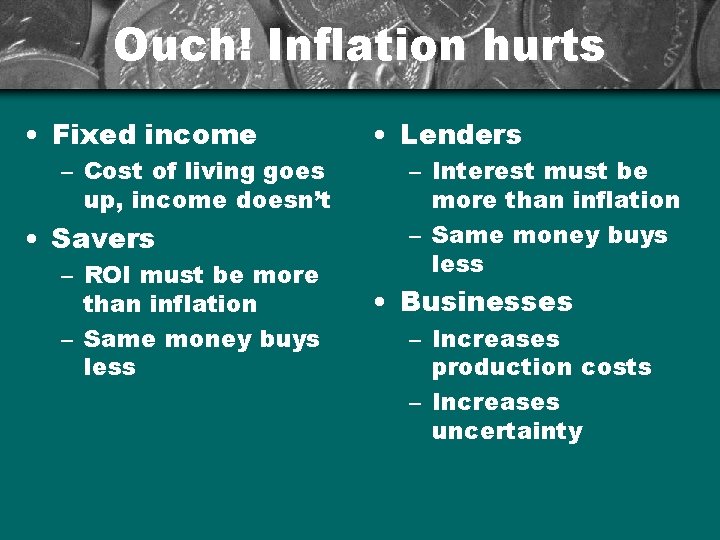 Ouch! Inflation hurts

• Fixed income
  – Cost of living goes up, income doesn't
• Savers
  – ROI must be more than inflation
  – Same money buys less

• Lenders
  – Interest must be more than inflation
  – Same money buys less
• Businesses
  – Increases production costs
  – Increases uncertainty